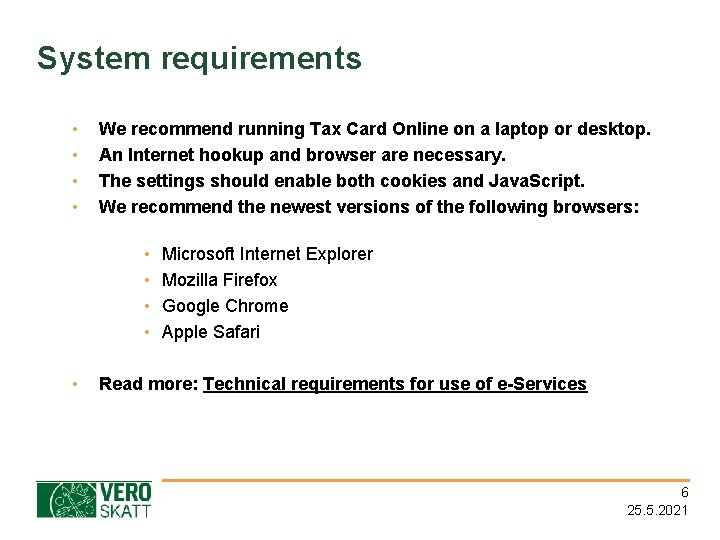 System requirements

• We recommend running Tax Card Online on a laptop or desktop.
• An Internet hookup and browser are necessary.
• The settings should enable both cookies and JavaScript.
• We recommend the newest versions of the following browsers:

• Microsoft Internet Explorer
• Mozilla Firefox
• Google Chrome
• Apple Safari

• Read more: Technical requirements for use of e-Services

VERO
SKATT

6
25.5.2021